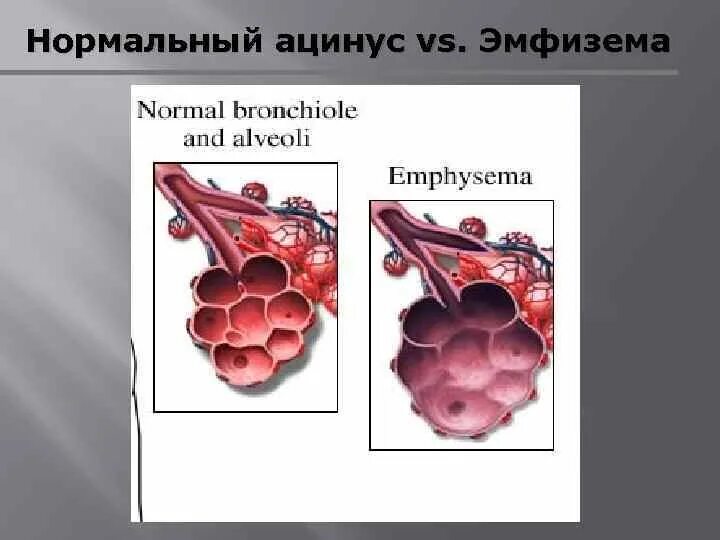 Нормальный ацинус vs. Эмфизема

Normal bronchiole and alveoli

Emphysema